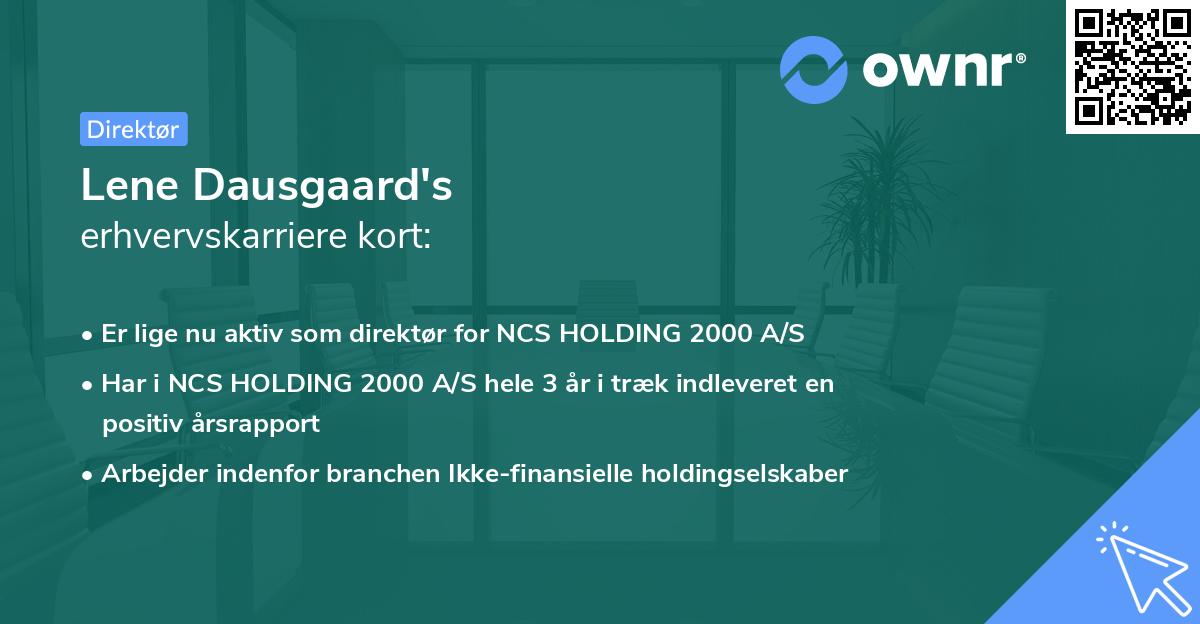 ownr®

Direktør

Lene Dausgaard's
erhvervskarriere kort:

• Er lige nu aktiv som direktør for NCS HOLDING 2000 A/S
• Har i NCS HOLDING 2000 A/S hele 3 år i træk indleveret en positiv årsrapport
• Arbejder indenfor branchen Ikke-finansielle holdingselskaber